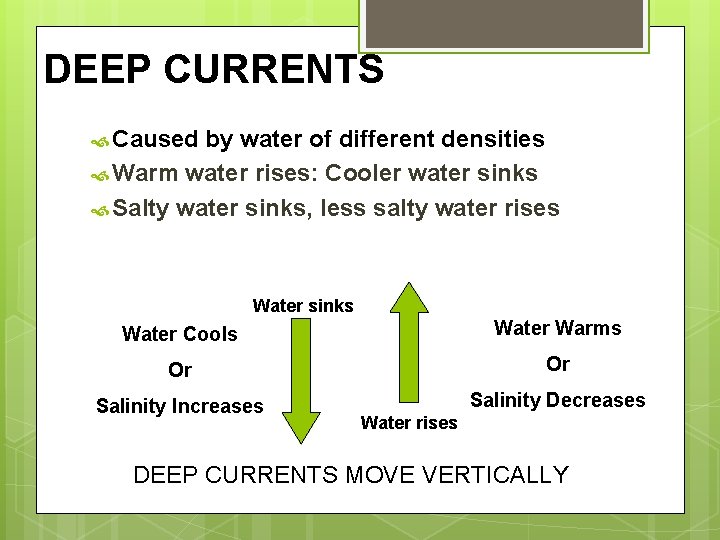 DEEP CURRENTS

• Caused by water of different densities
• Warm water rises: Cooler water sinks
• Salty water sinks, less salty water rises

Water Cools
Or
Salinity Increases

Water sinks

Water rises

Water Warms
Or
Salinity Decreases

DEEP CURRENTS MOVE VERTICALLY